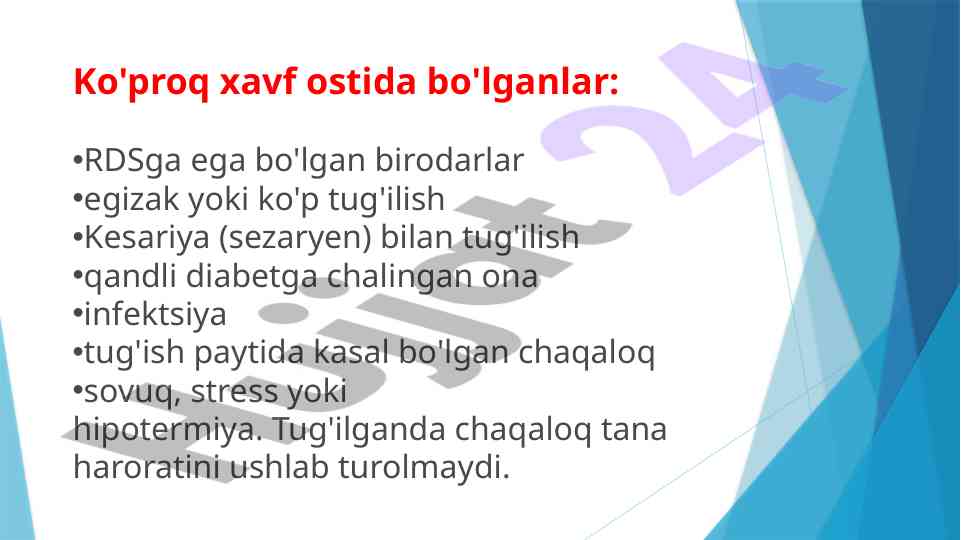 Ko'proq xavf ostida bo'lganlar:

•RDSga ega bo'lgan birodarlar
•egizak yoki ko'p tug'ilish
•Kesariya (sezaryen) bilan tug'ilish
•qandli diabetga chalingan ona
•infektsiya
•tug'ish paytida kasal bo'lgan chaqaloq
•sovuq, stress yoki hipotermiya. Tug'ilganda chaqaloq tana haroratini ushlab turolmaydi.

Hujjat 24